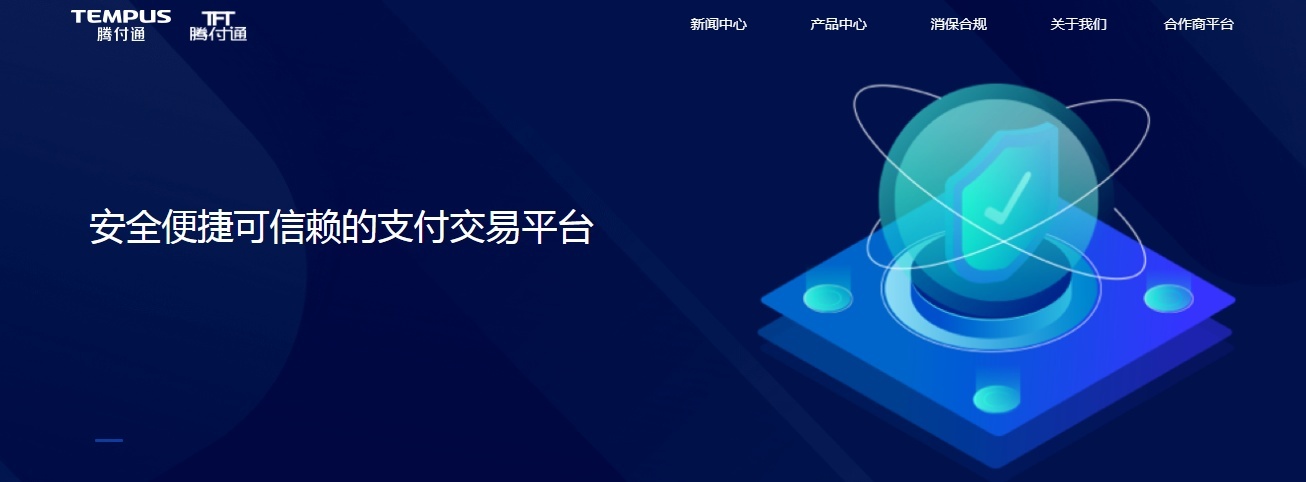 TEMPUS
腾付通

TFT
腾付通

新闻中心 产品中心 消保合规 关于我们 合作商平台

安全便捷可信赖的支付交易平台